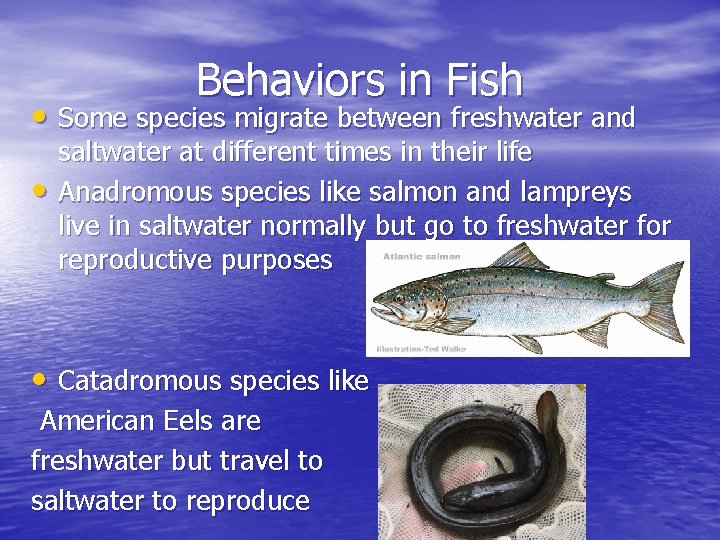 Behaviors in Fish

• Some species migrate between freshwater and saltwater at different times in their life

• Anadromous species like salmon and lampreys live in saltwater normally but go to freshwater for reproductive purposes

Atlantic salmon

illustration-Ted Walke

• Catadromous species like American Eels are freshwater but travel to saltwater to reproduce